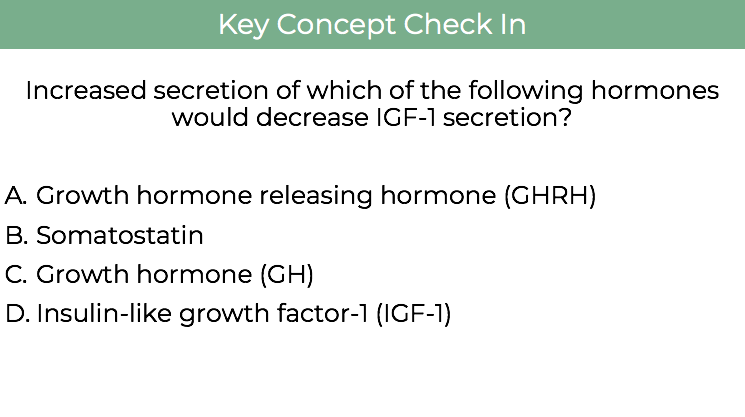 Key Concept Check In

Increased secretion of which of the following hormones would decrease IGF-1 secretion?

A. Growth hormone releasing hormone (GHRH)
B. Somatostatin
C. Growth hormone (GH)
D. Insulin-like growth factor-1 (IGF-1)